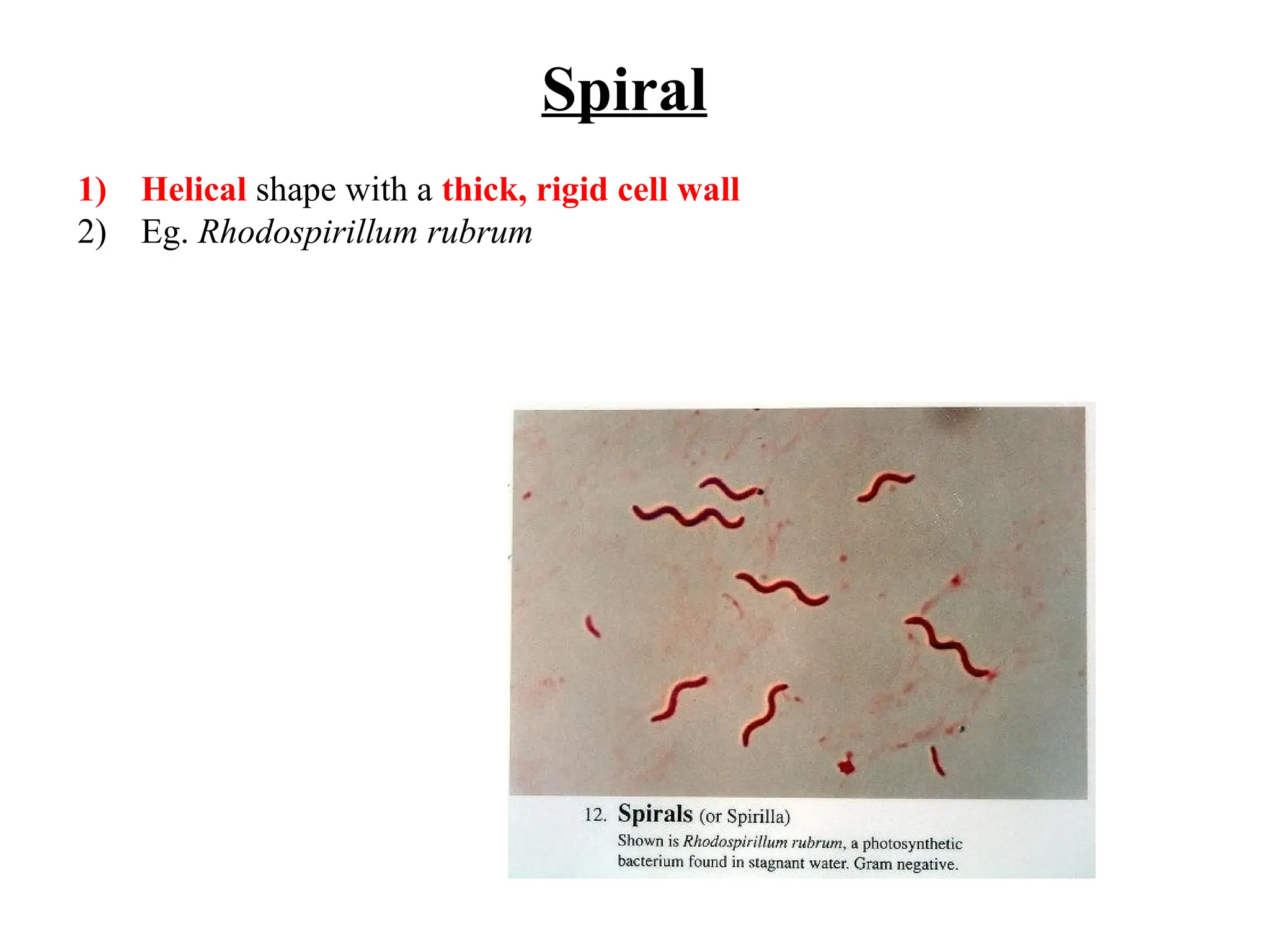 Spiral

1) Helical shape with a thick, rigid cell wall
2) Eg. Rhodospirillum rubrum

12. Spirals (or Spirilla)
Shown is Rhodospirillum rubrum, a photosynthetic bacterium found in stagnant water. Gram negative.